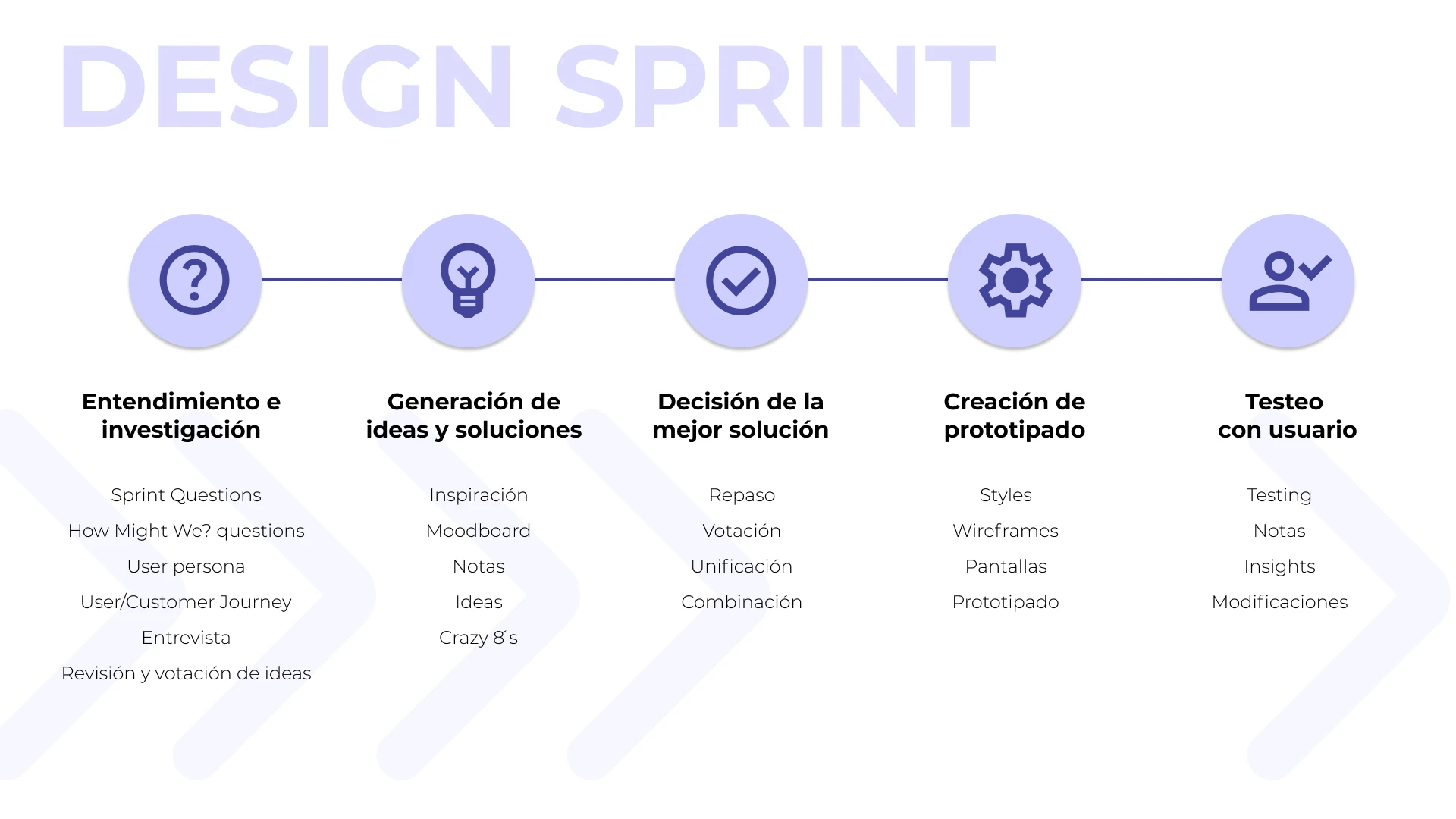 DESIGN SPRINT

Entendimiento e investigación

Sprint Questions
How Might We? questions
User persona
User/Customer Journey
Entrevista
Revisión y votación de ideas

Generación de ideas y soluciones

Inspiración
Moodboard
Notas
Ideas
Crazy 8´s

Decisión de la mejor solución

Repaso
Votación
Unificación
Combinación

Creación de prototipado

Styles
Wireframes
Pantallas
Prototipado

Testeo con usuario

Testing
Notas
Insights
Modificaciones